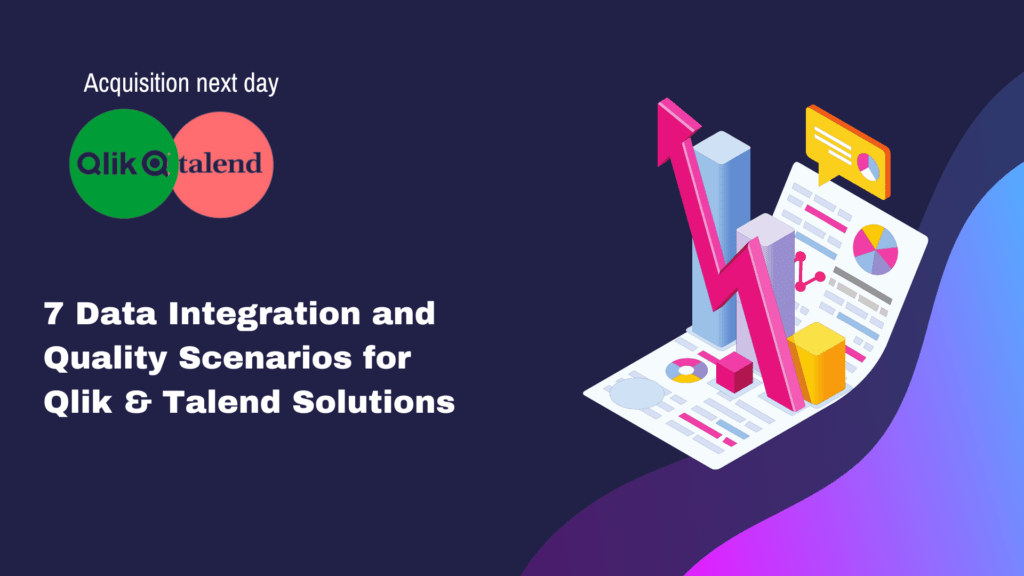 Acquisition next day

Qlik talend

7 Data Integration and Quality Scenarios for Qlik & Talend Solutions